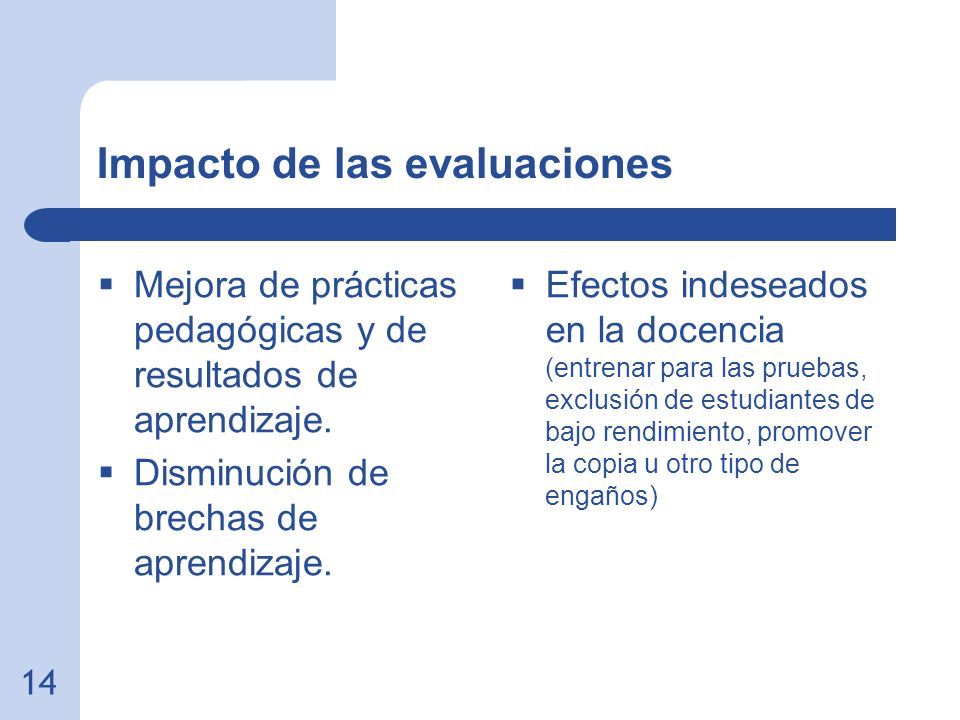 Impacto de las evaluaciones

▪ Mejora de prácticas pedagógicas y de resultados de aprendizaje.

▪ Disminución de brechas de aprendizaje.

▪ Efectos indeseados en la docencia (entrenar para las pruebas, exclusión de estudiantes de bajo rendimiento, promover la copia u otro tipo de engaños)

14